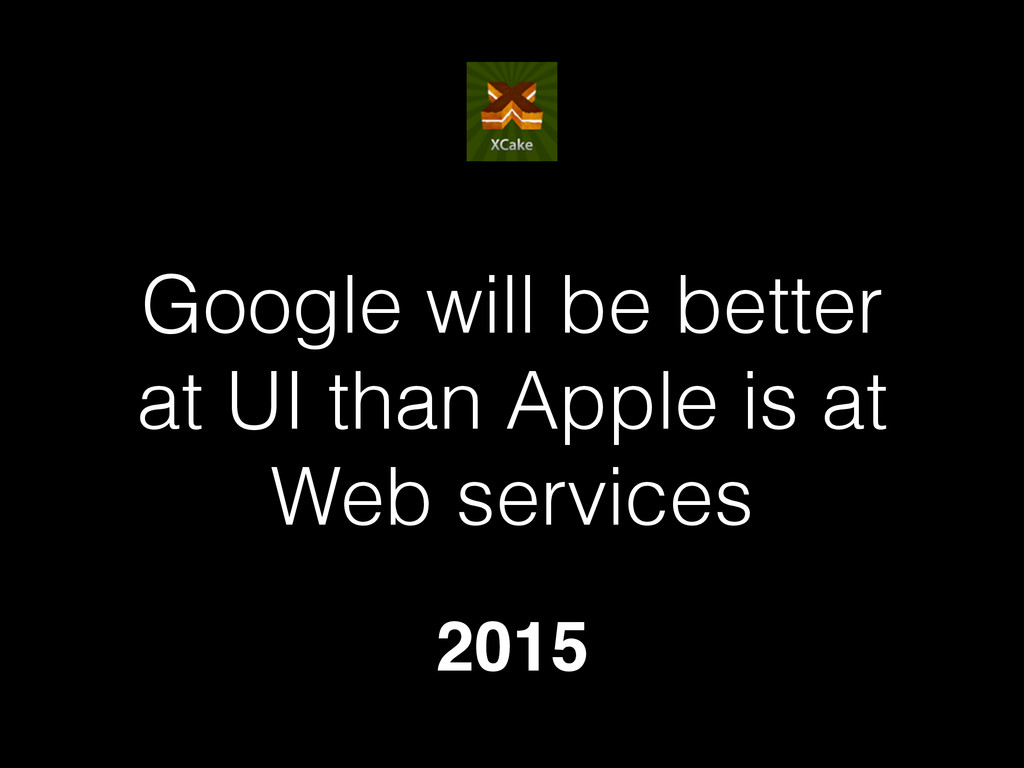 XCake

Google will be better at UI than Apple is at Web services

2015